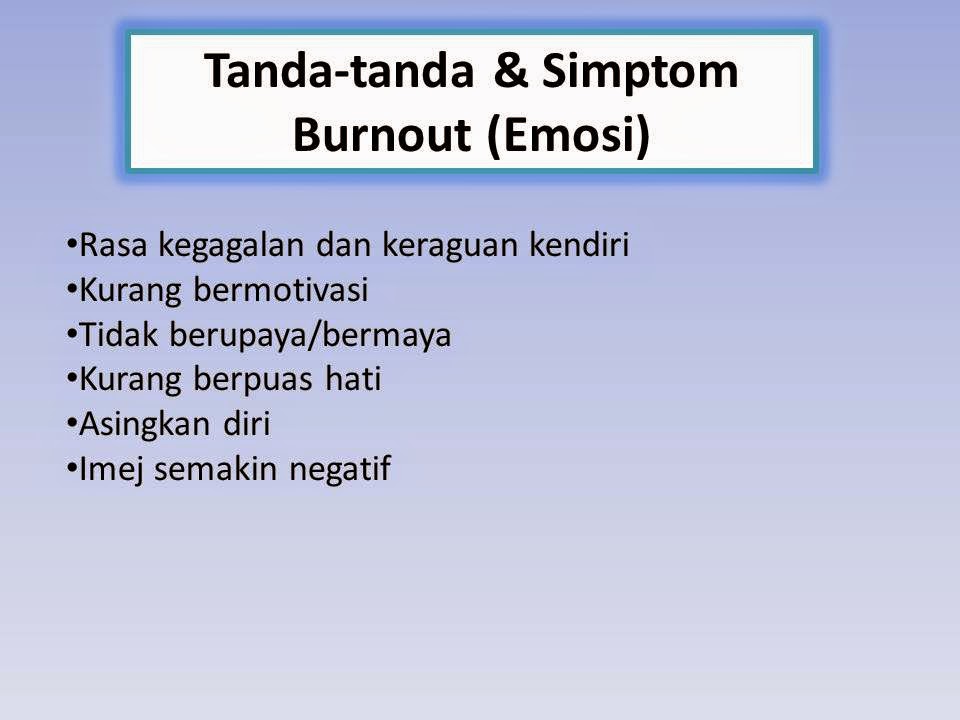 Tanda-tanda & Simptom Burnout (Emosi)

•Rasa kegagalan dan keraguan kendiri
•Kurang bermotivasi
•Tidak berupaya/bermaya
•Kurang berpuas hati
•Asingkan diri
•Imej semakin negatif